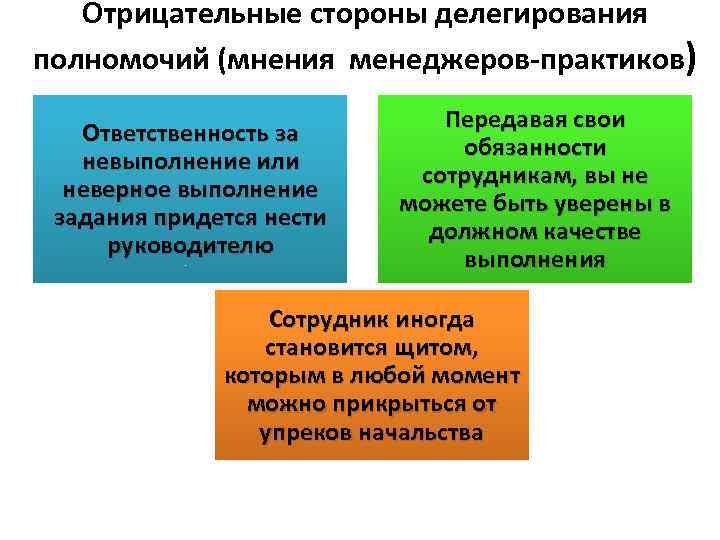 Отрицательные стороны делегирования полномочий (мнения менеджеров-практиков)

Ответственность за невыполнение или неверное выполнение задания придется нести руководителю

Передавая свои обязанности сотрудникам, вы не можете быть уверены в должном качестве выполнения

Сотрудник иногда становится щитом, которым в любой момент можно прикрыться от упреков начальства